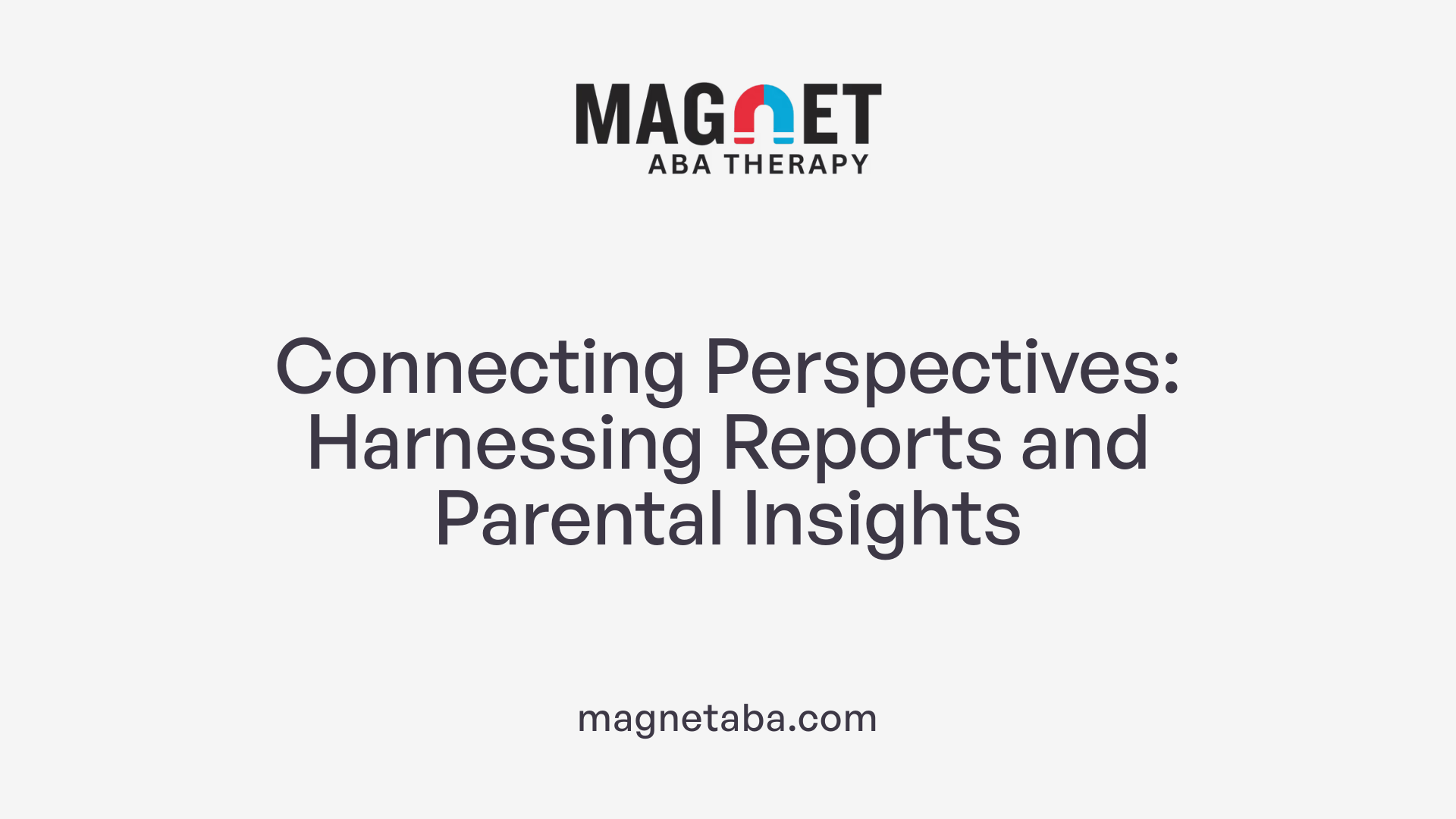 MAGNET
ABA THERAPY

Connecting Perspectives: Harnessing Reports and Parental Insights

magnetaba.com